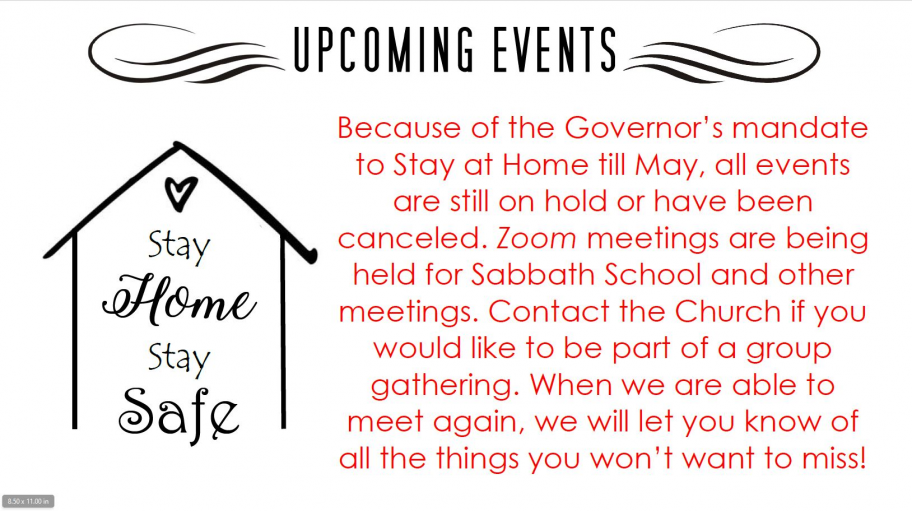 UPCOMING EVENTS

Stay
Home
Stay
Safe

Because of the Governor's mandate to Stay at Home till May, all events are still on hold or have been canceled. Zoom meetings are being held for Sabbath School and other meetings. Contact the Church if you would like to be part of a group gathering. When we are able to meet again, we will let you know of all the things you won't want to miss!

8.50 x 11.00 in